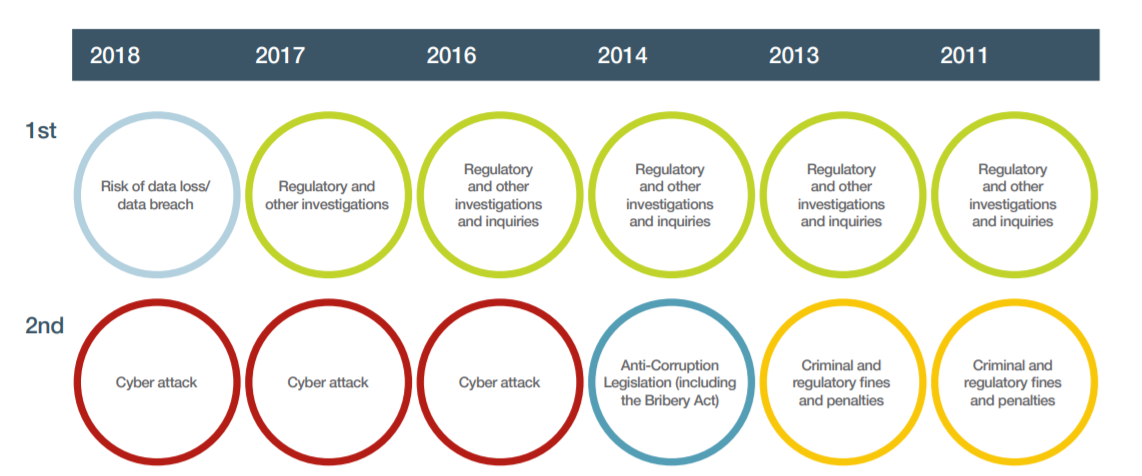 | | 2018 | 2017 | 2016 | 2014 | 2013 | 2011 |
|---|---|---|---|---|---|---|
| 1st | Risk of data loss/ data breach | Regulatory and other investigations | Regulatory and other investigations and inquiries | Regulatory and other investigations and inquiries | Regulatory and other investigations and inquiries | Regulatory and other investigations and inquiries |
| 2nd | Cyber attack | Cyber attack | Cyber attack | Anti-Corruption Legislation (including the Bribery Act) | Criminal and regulatory fines and penalties | Criminal and regulatory fines and penalties |